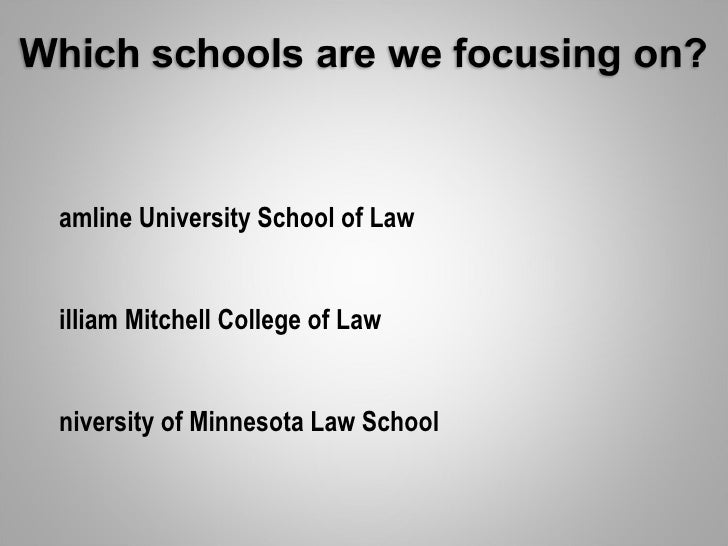 Which schools are we focusing on?

amline University School of Law

illiam Mitchell College of Law

niversity of Minnesota Law School